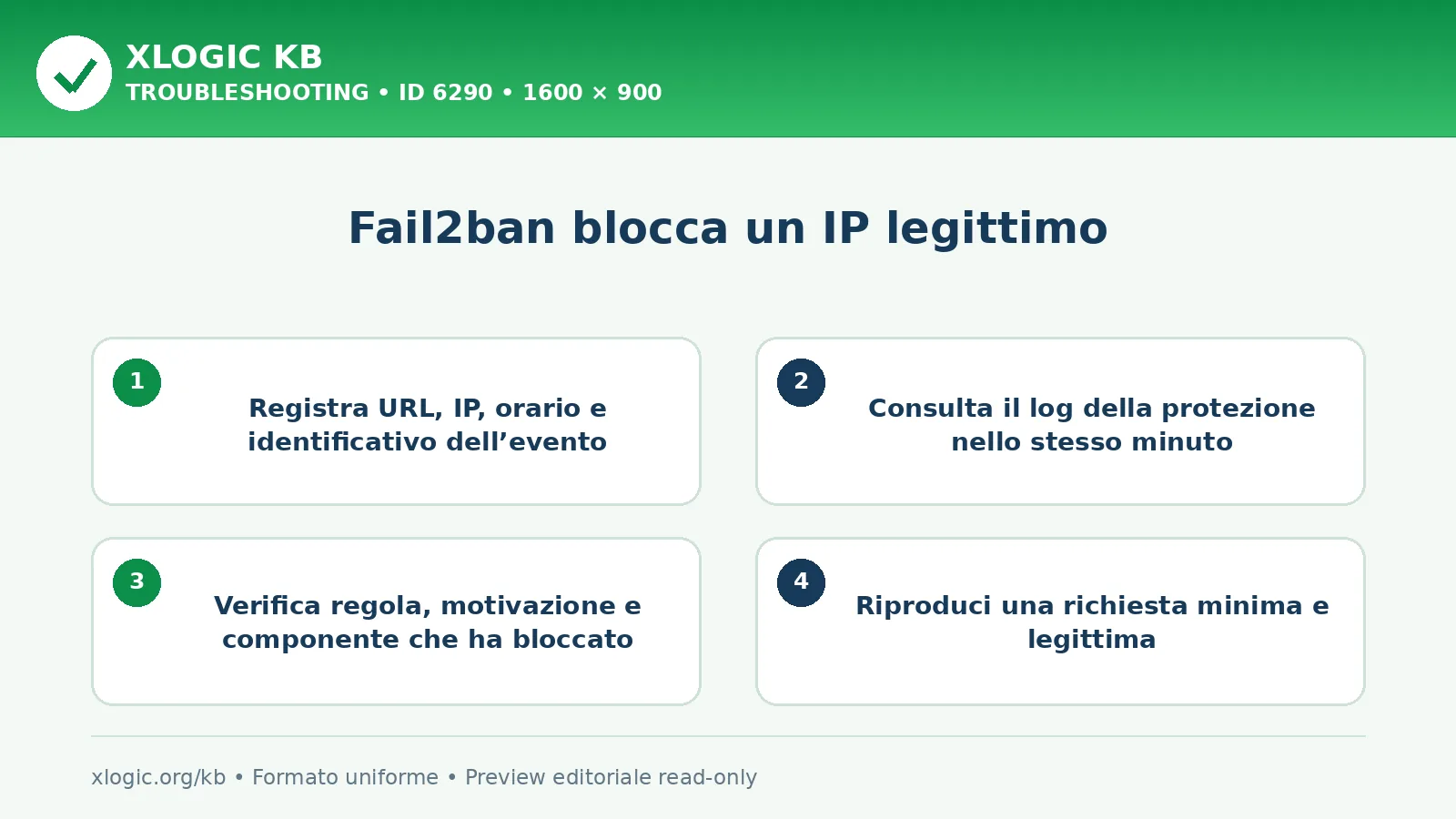 XLOGIC KB
TROUBLESHOOTING • ID 6290 • 1600 × 900

Fail2ban blocca un IP legittimo

1
Registra URL, IP, orario e identificativo dell’evento

2
Consulta il log della protezione nello stesso minuto

3
Verifica regola, motivazione e componente che ha bloccato

4
Riproduci una richiesta minima e legittima

xlogic.org/kb • Formato uniforme • Preview editoriale read-only